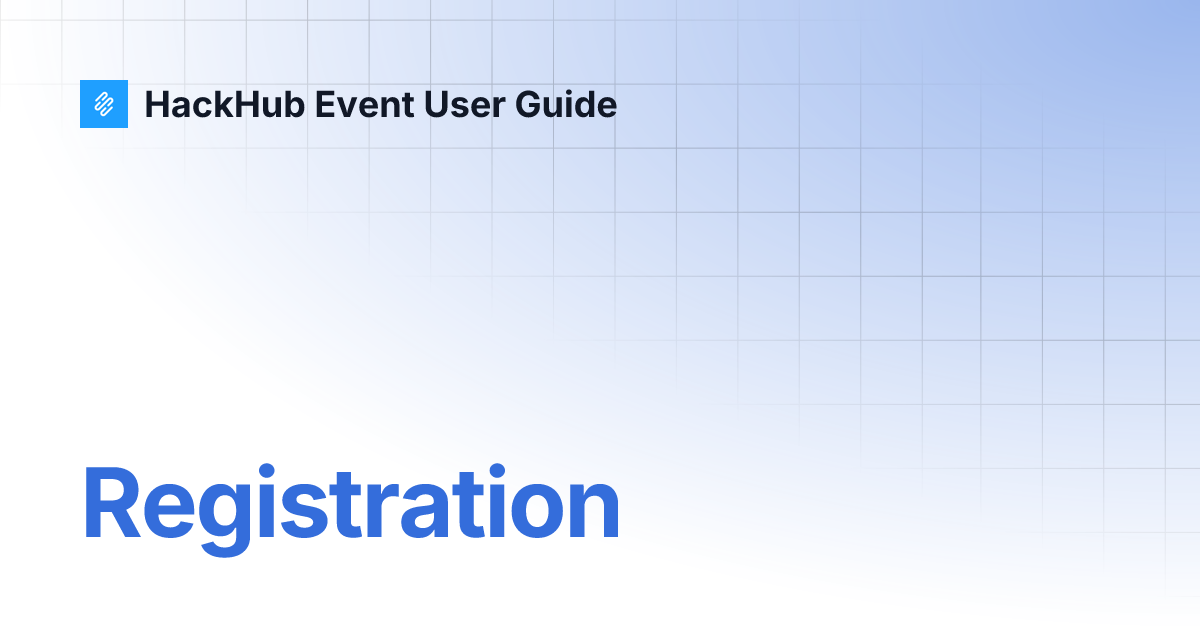 HackHub Event User Guide

Registration